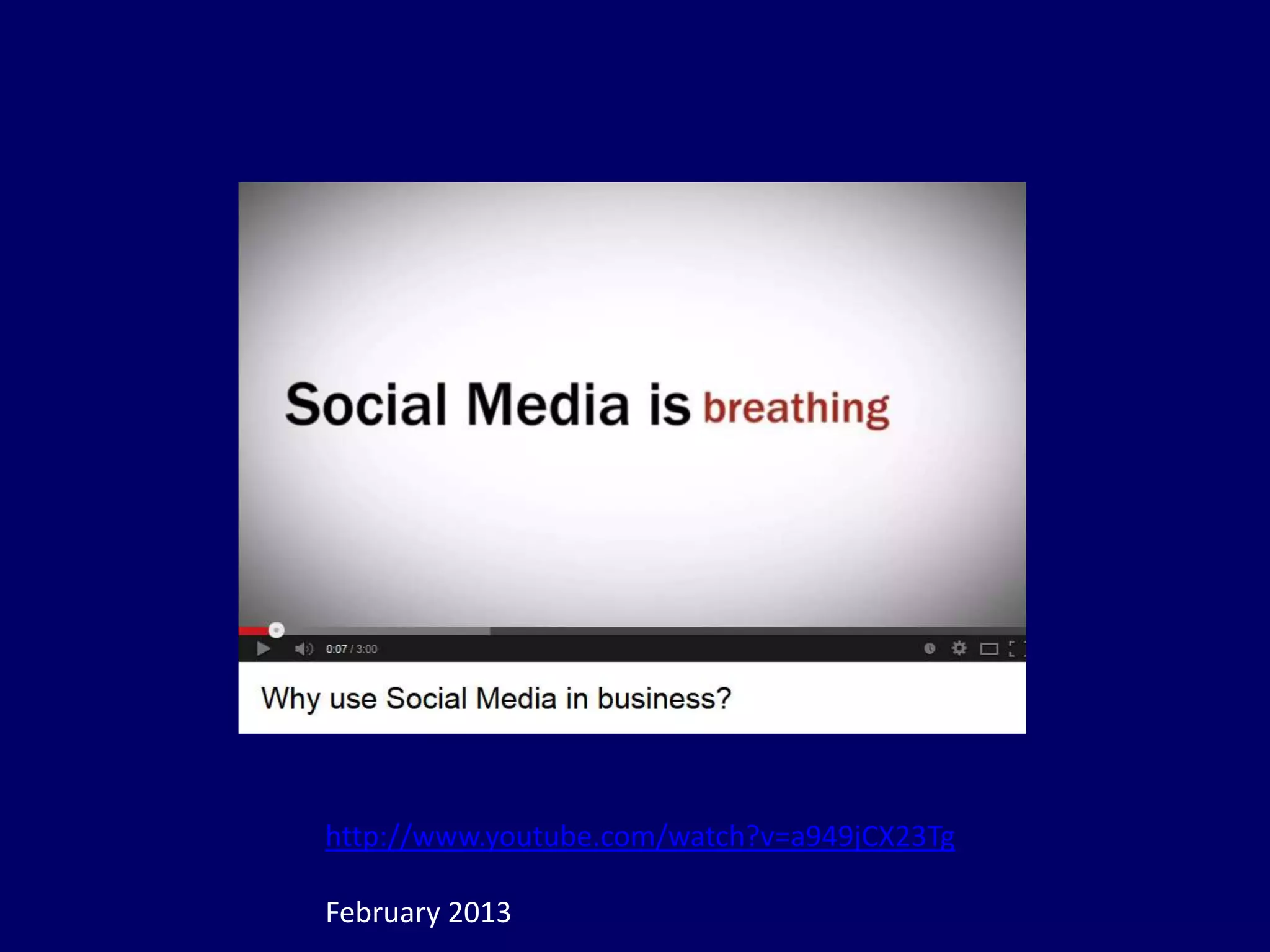 Social Media is breathing

0:07 / 3:00

Why use Social Media in business?

http://www.youtube.com/watch?v=a949jCX23Tg

February 2013